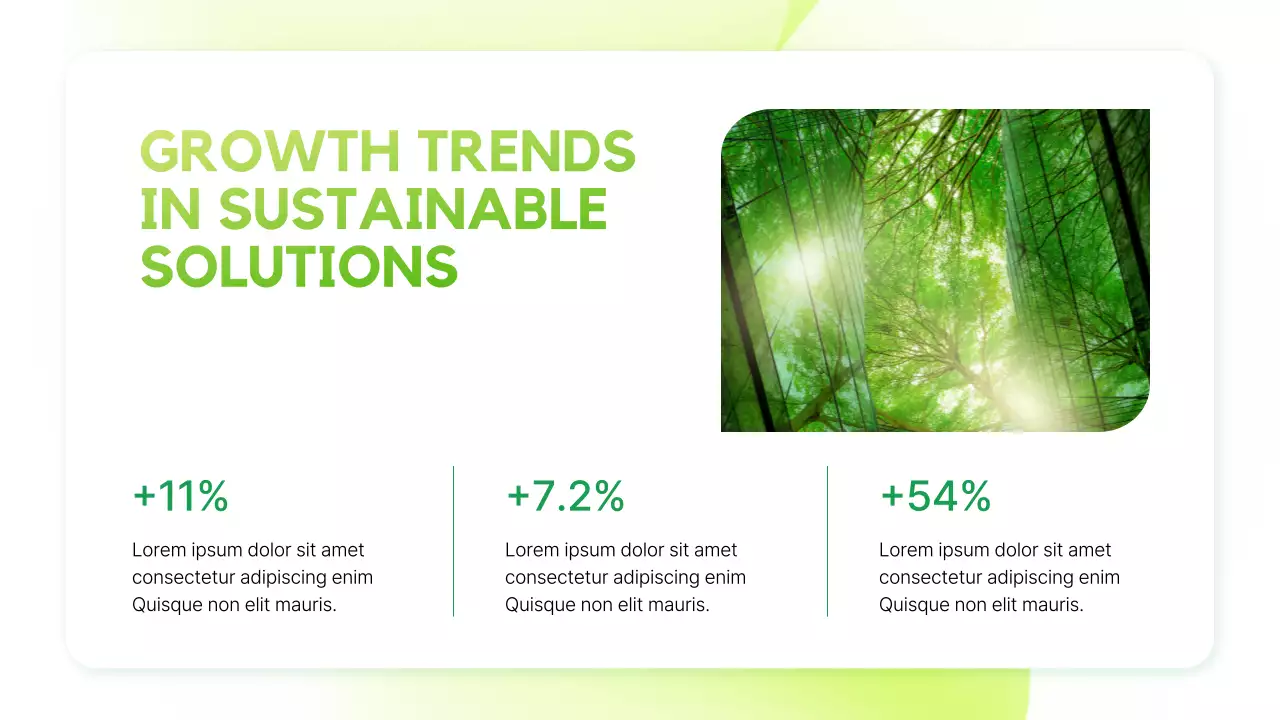 GROWTH TRENDS IN SUSTAINABLE SOLUTIONS

+11%

Lorem ipsum dolor sit amet consectetur adipiscing enim Quisque non elit mauris.

+7.2%

Lorem ipsum dolor sit amet consectetur adipiscing enim Quisque non elit mauris.

+54%

Lorem ipsum dolor sit amet consectetur adipiscing enim Quisque non elit mauris.